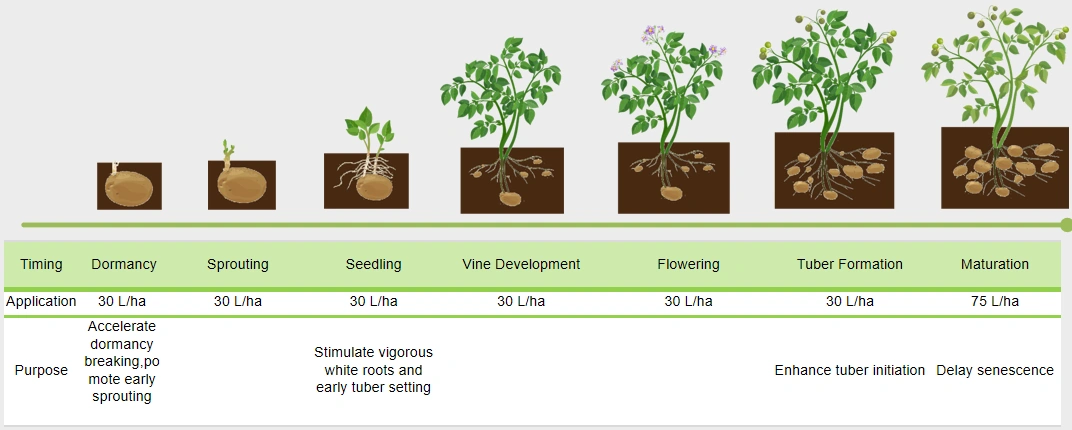 | Timing | Dormancy | Sprouting | Seedling | Vine Development | Flowering | Tuber Formation | Maturation |
|---|---|---|---|---|---|---|---|
| Application | 30 L/ha | 30 L/ha | 30 L/ha | 30 L/ha | 30 L/ha | 30 L/ha | 75 L/ha |
| Purpose | Accelerate dormancy breaking,po mote early sprouting | | Stimulate vigorous white roots and early tuber setting | | | Enhance tuber initiation | Delay senescence |